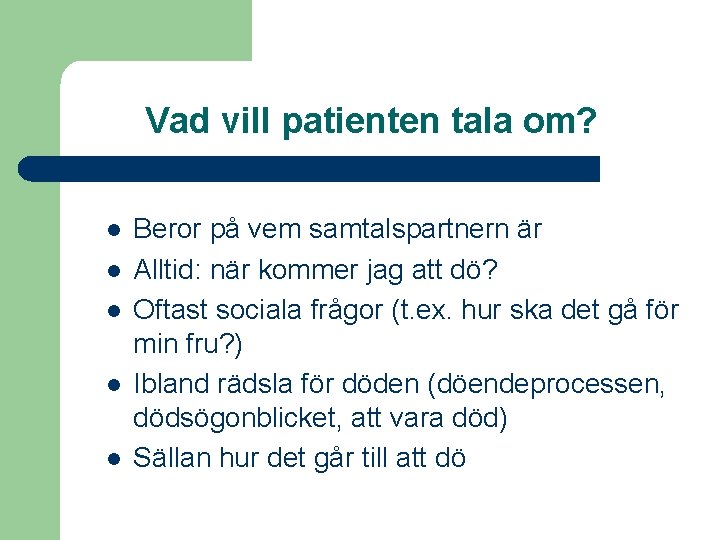 Vad vill patienten tala om?

- Beror på vem samtalspartnern är
- Alltid: när kommer jag att dö?
- Oftast sociala frågor (t.ex. hur ska det gå för min fru?)
- Ibland rädsla för döden (döendeprocessen, dödsögonblicket, att vara död)
- Sällan hur det går till att dö